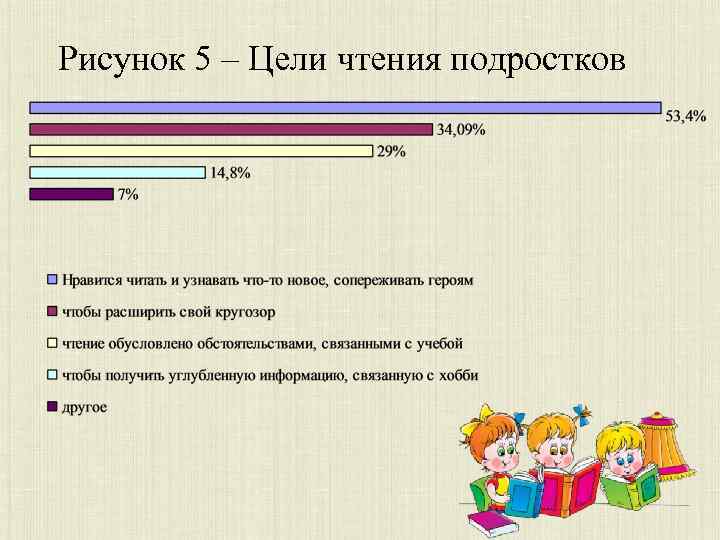 Рисунок 5 – Цели чтения подростков

53,4%
34,09%
29%
14,8%
7%

Нравится читать и узнавать что-то новое, сопереживать героям
чтобы расширить свой кругозор
чтение обусловлено обстоятельствами, связанными с учебой
чтобы получить углубленную информацию, связанную с хобби
другое